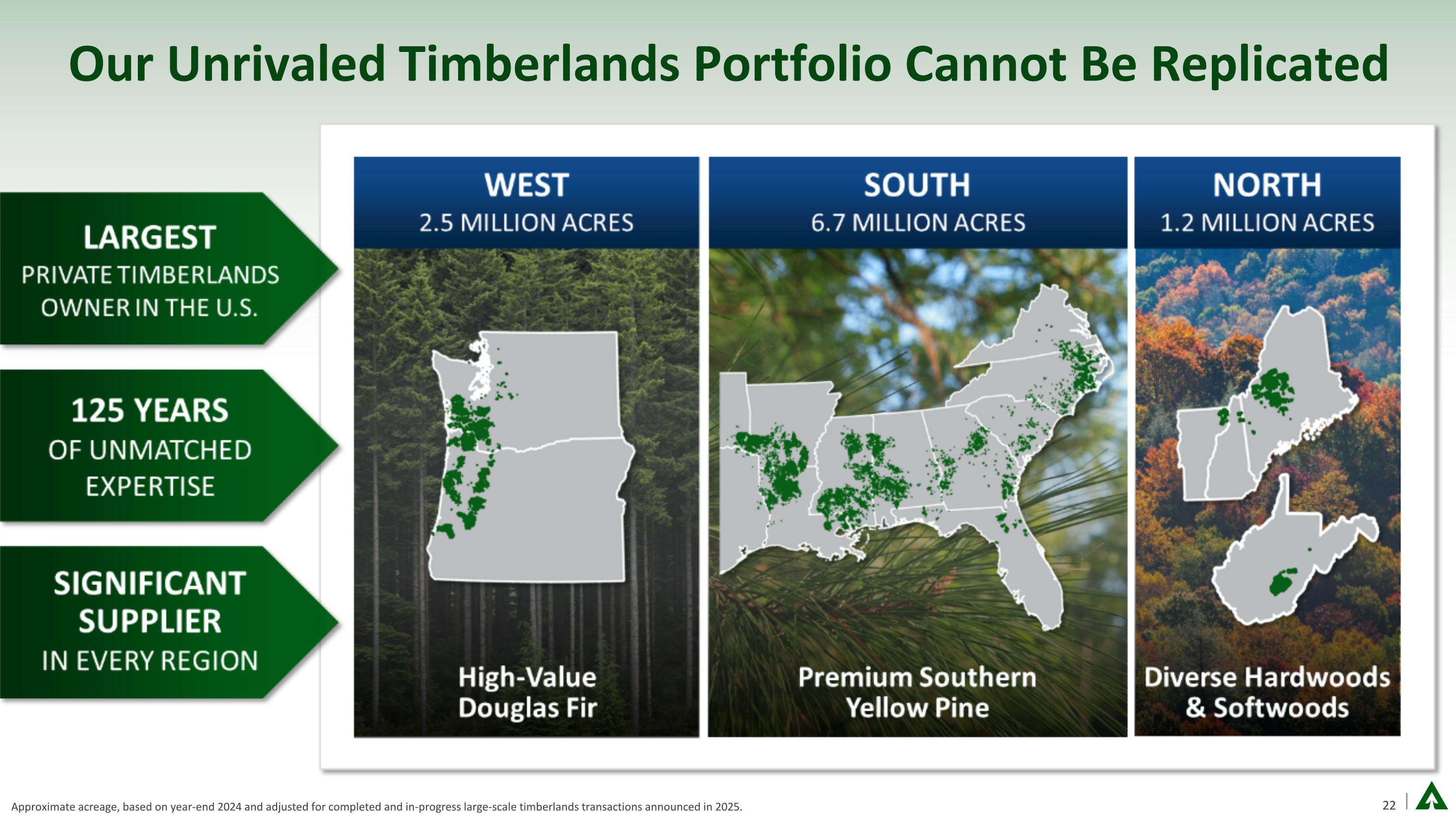 Our Unrivaled Timberlands Portfolio Cannot Be Replicated

LARGEST
PRIVATE TIMBERLANDS OWNER IN THE U.S.

125 YEARS
OF UNMATCHED EXPERTISE

SIGNIFICANT SUPPLIER
IN EVERY REGION

WEST
2.5 MILLION ACRES

High-Value Douglas Fir

SOUTH
6.7 MILLION ACRES

Premium Southern Yellow Pine

NORTH
1.2 MILLION ACRES

Diverse Hardwoods & Softwoods

Approximate acreage, based on year-end 2024 and adjusted for completed and in-progress large-scale timberlands transactions announced in 2025.

22